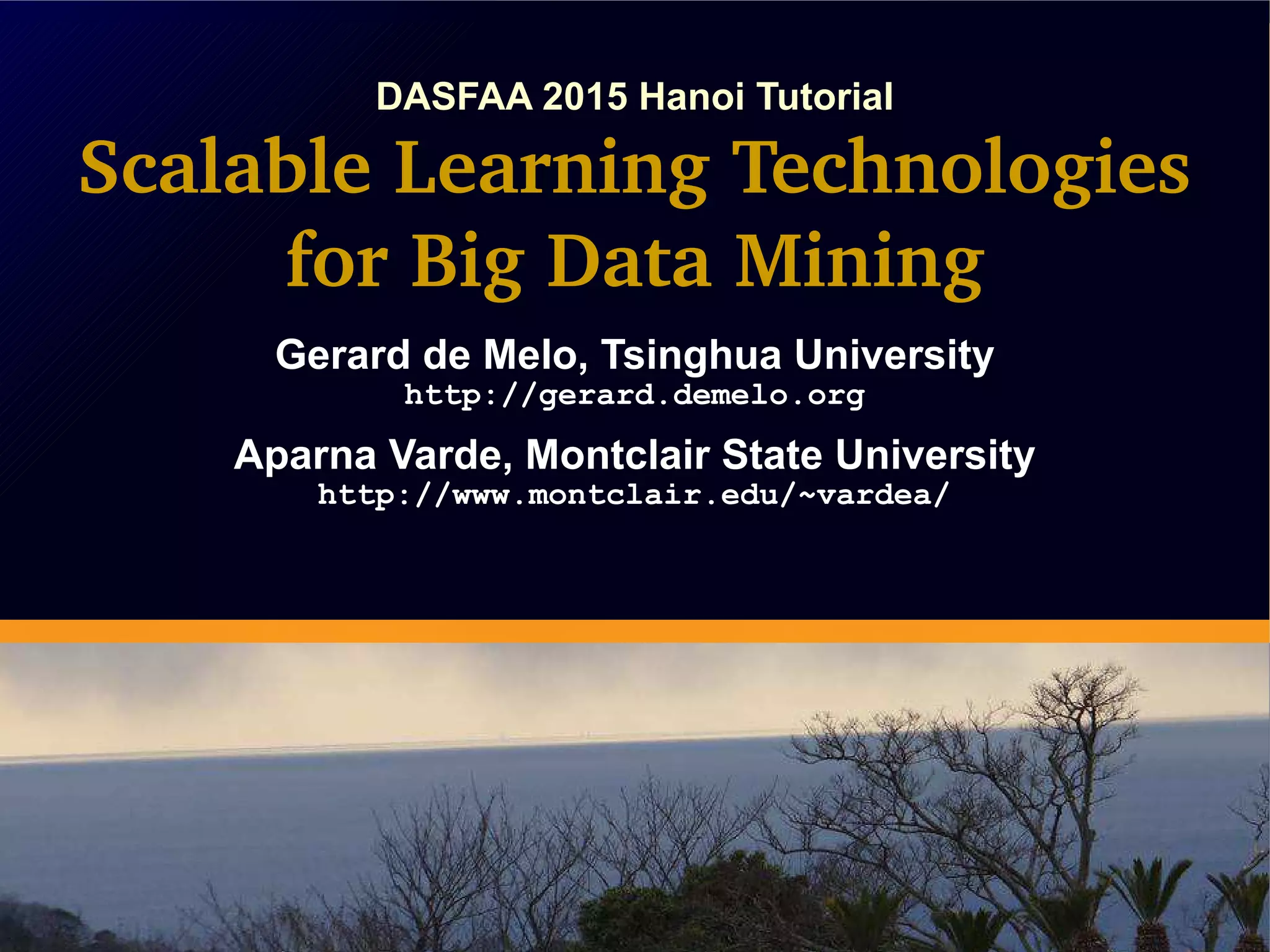 DASFAA 2015 Hanoi Tutorial

Scalable Learning Technologies for Big Data Mining

Gerard de Melo, Tsinghua University
http://gerard.demelo.org

Aparna Varde, Montclair State University
http://www.montclair.edu/~vardea/